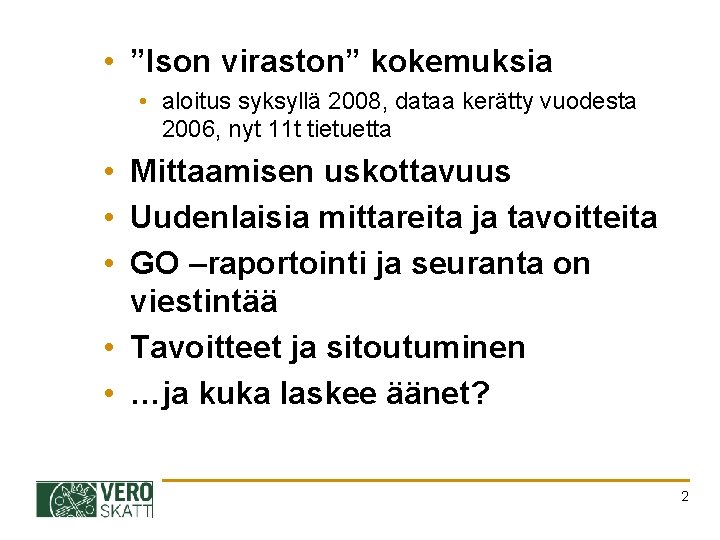 • ”Ison viraston” kokemuksia
  • aloitus syksyllä 2008, dataa kerätty vuodesta 2006, nyt 11t tietuetta
• Mittaamisen uskottavuus
• Uudenlaisia mittareita ja tavoitteita
• GO –raportointi ja seuranta on viestintää
• Tavoitteet ja sitoutuminen
• …ja kuka laskee äänet?

VERO
SKATT

2